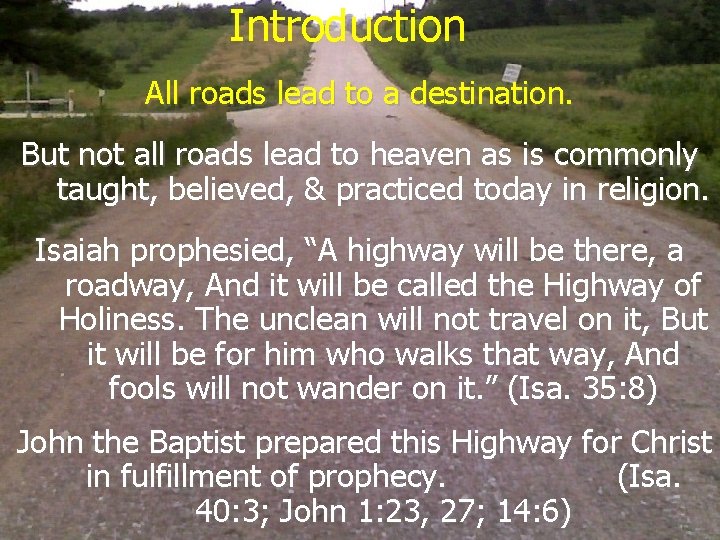 Introduction

All roads lead to a destination.

But not all roads lead to heaven as is commonly taught, believed, & practiced today in religion.

Isaiah prophesied, “A highway will be there, a roadway, And it will be called the Highway of Holiness. The unclean will not travel on it, But it will be for him who walks that way, And fools will not wander on it.” (Isa. 35:8)

John the Baptist prepared this Highway for Christ in fulfillment of prophecy. (Isa. 40:3; John 1:23, 27; 14:6)